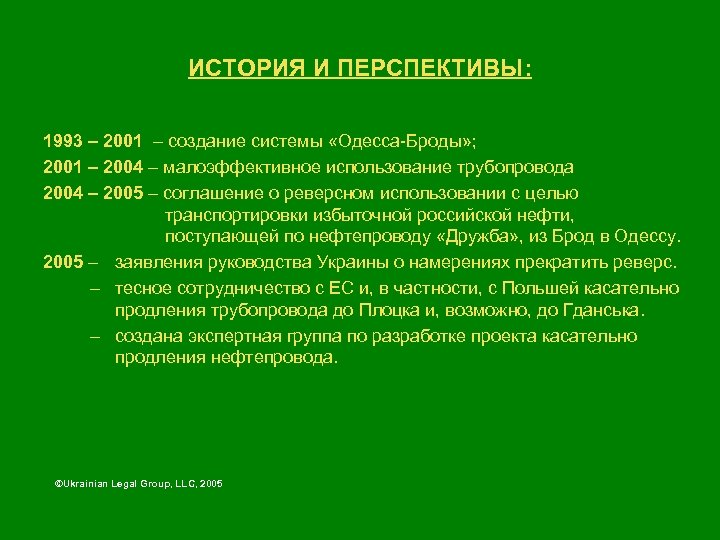 ИСТОРИЯ И ПЕРСПЕКТИВЫ:

1993 – 2001 – создание системы «Одесса-Броды»;

2001 – 2004 – малоэффективное использование трубопровода

2004 – 2005 – соглашение о реверсном использовании с целью транспортировки избыточной российской нефти, поступающей по нефтепроводу «Дружба», из Брод в Одессу.

2005 – заявления руководства Украины о намерениях прекратить реверс.

– тесное сотрудничество с ЕС и, в частности, с Польшей касательно продления трубопровода до Плоцка и, возможно, до Гданська.

– создана экспертная группа по разработке проекта касательно продления нефтепровода.

©Ukrainian Legal Group, LLC, 2005